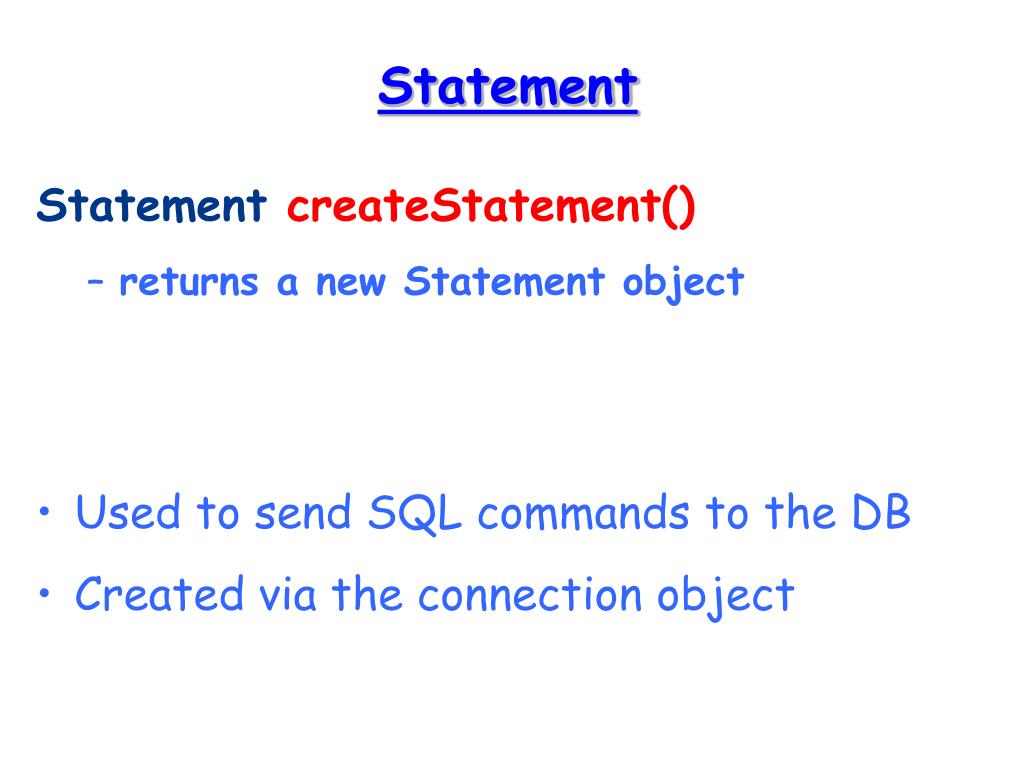 Statement

Statement createStatement()

– returns a new Statement object

• Used to send SQL commands to the DB
• Created via the connection object